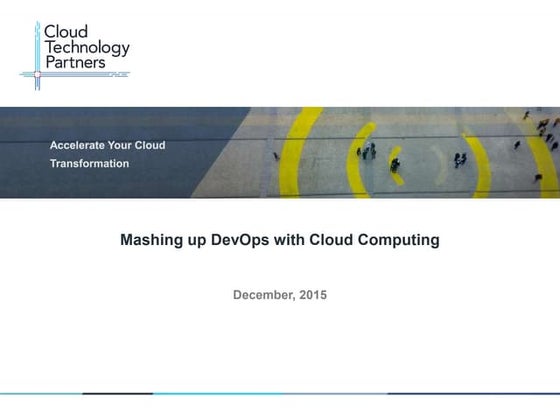 Cloud Technology Partners

Accelerate Your Cloud Transformation

Mashing up DevOps with Cloud Computing

December, 2015